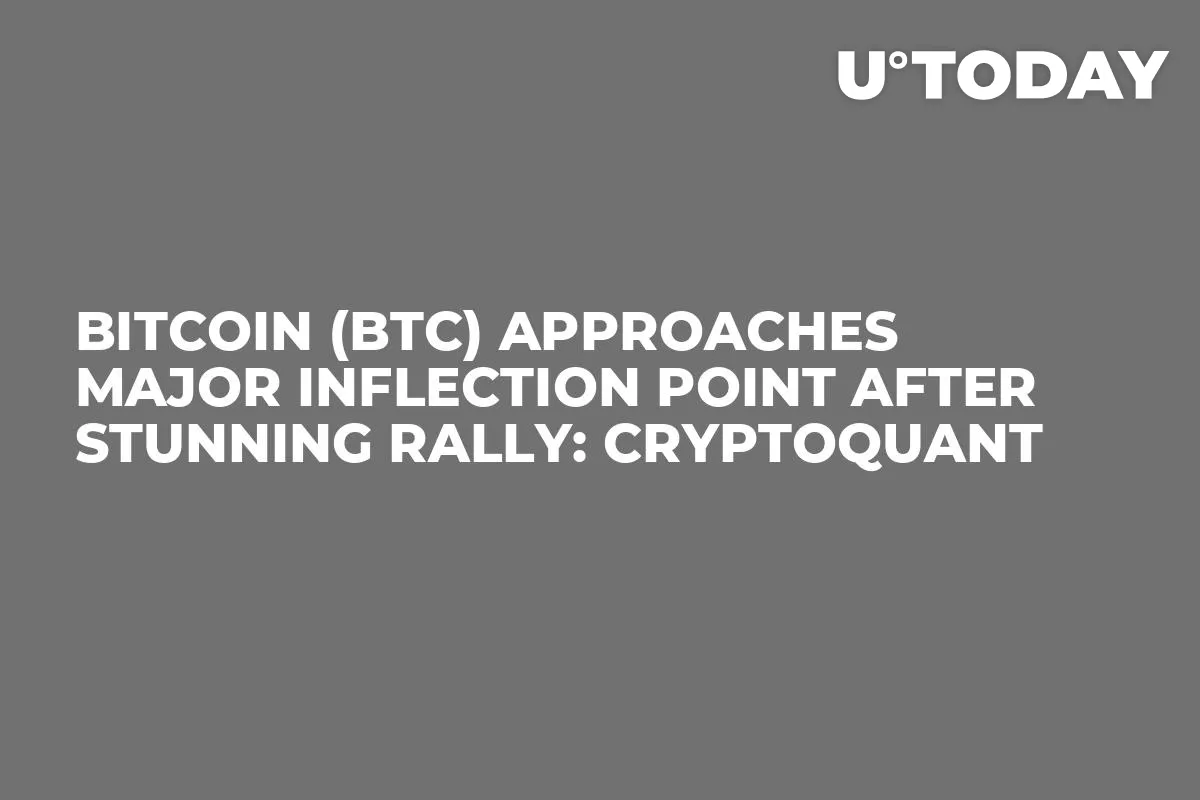 U°TODAY

BITCOIN (BTC) APPROACHES MAJOR INFLECTION POINT AFTER STUNNING RALLY: CRYPTOQUANT